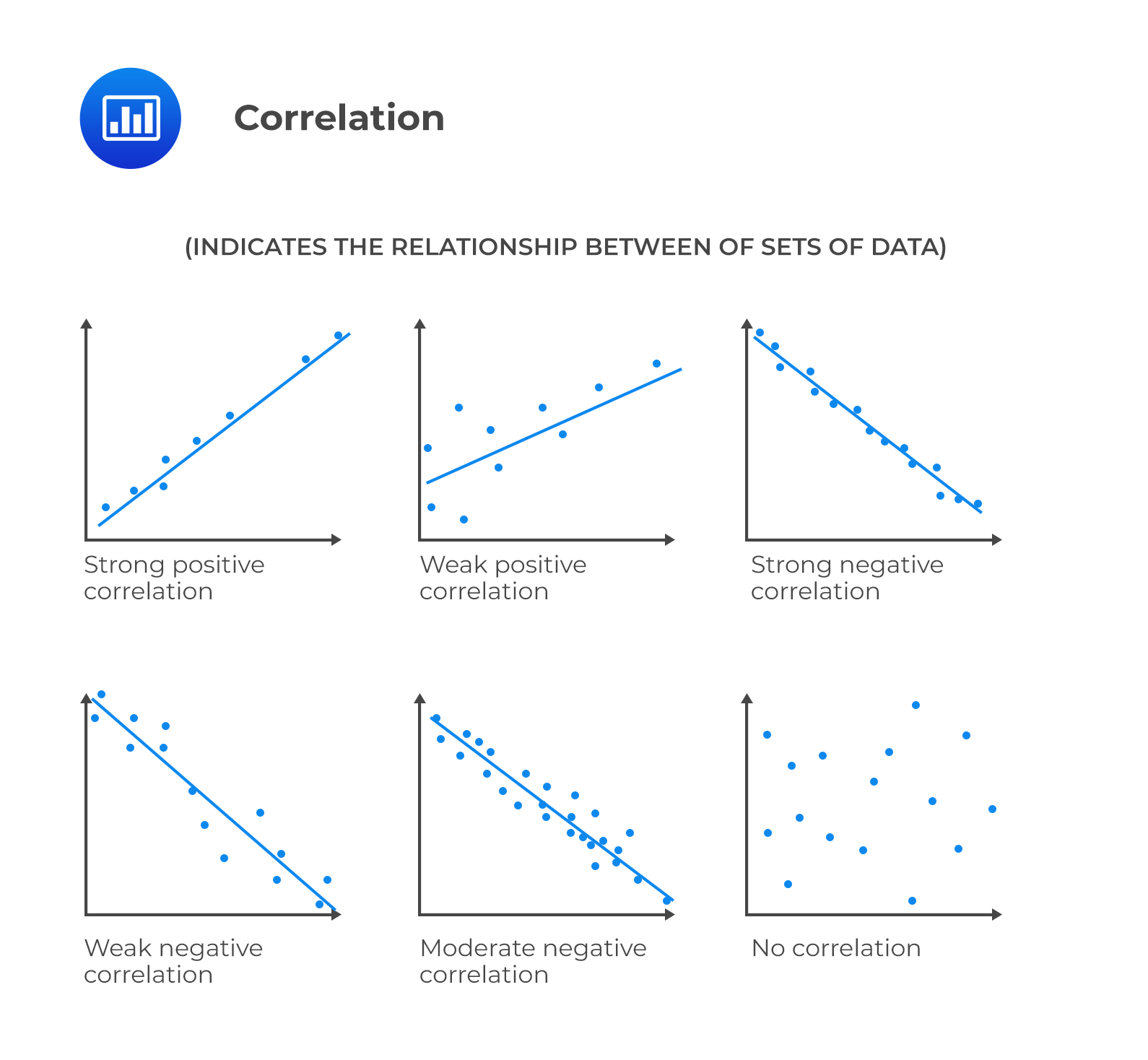 Correlation

(INDICATES THE RELATIONSHIP BETWEEN OF SETS OF DATA)

Strong positive correlation

Weak positive correlation

Strong negative correlation

Weak negative correlation

Moderate negative correlation

No correlation